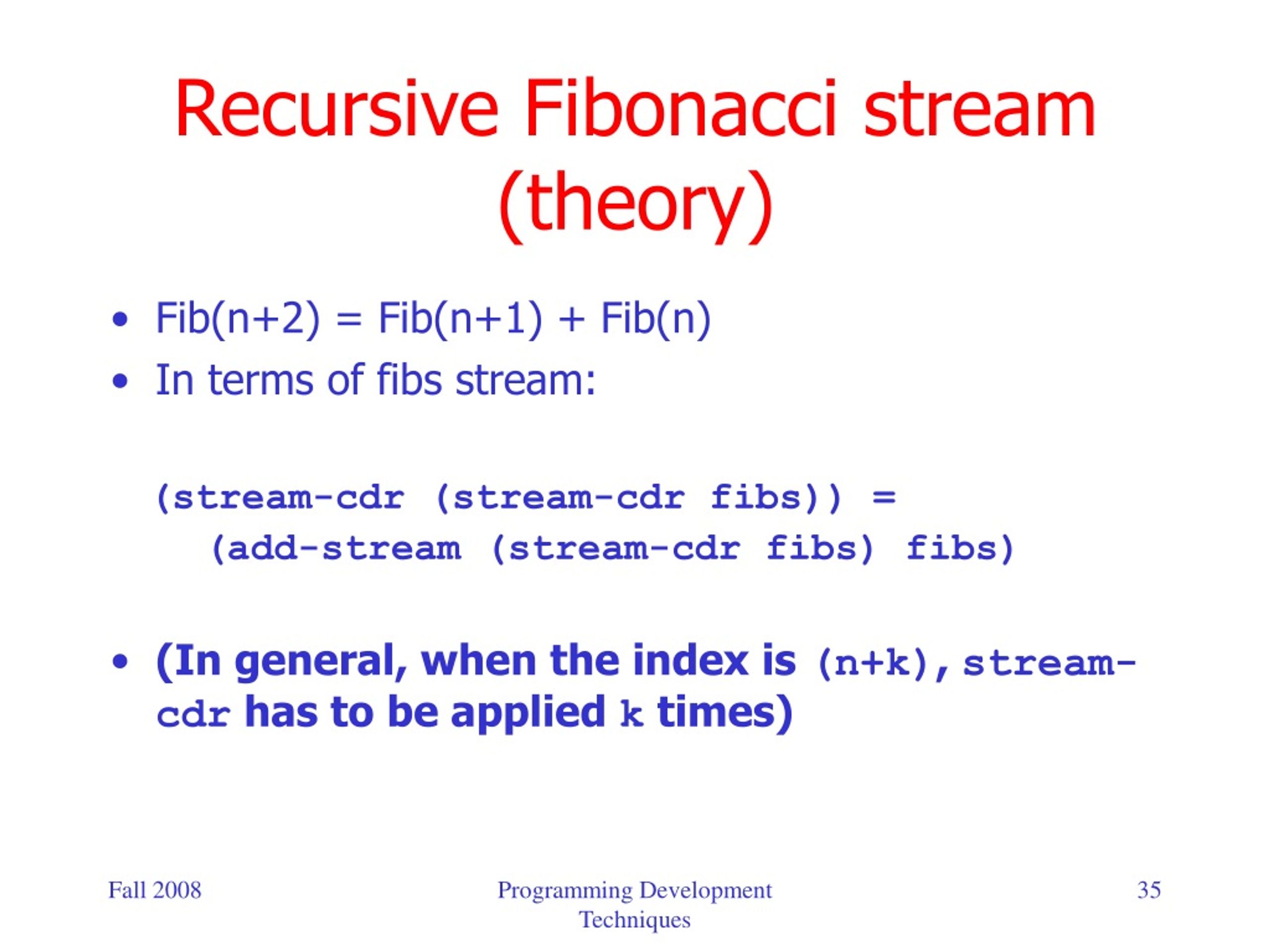 Recursive Fibonacci stream (theory)

• Fib(n+2) = Fib(n+1) + Fib(n)
• In terms of fibs stream:

(stream-cdr (stream-cdr fibs)) =
(add-stream (stream-cdr fibs) fibs)

• (In general, when the index is (n+k), stream-cdr has to be applied k times)

Fall 2008

Programming Development Techniques

35